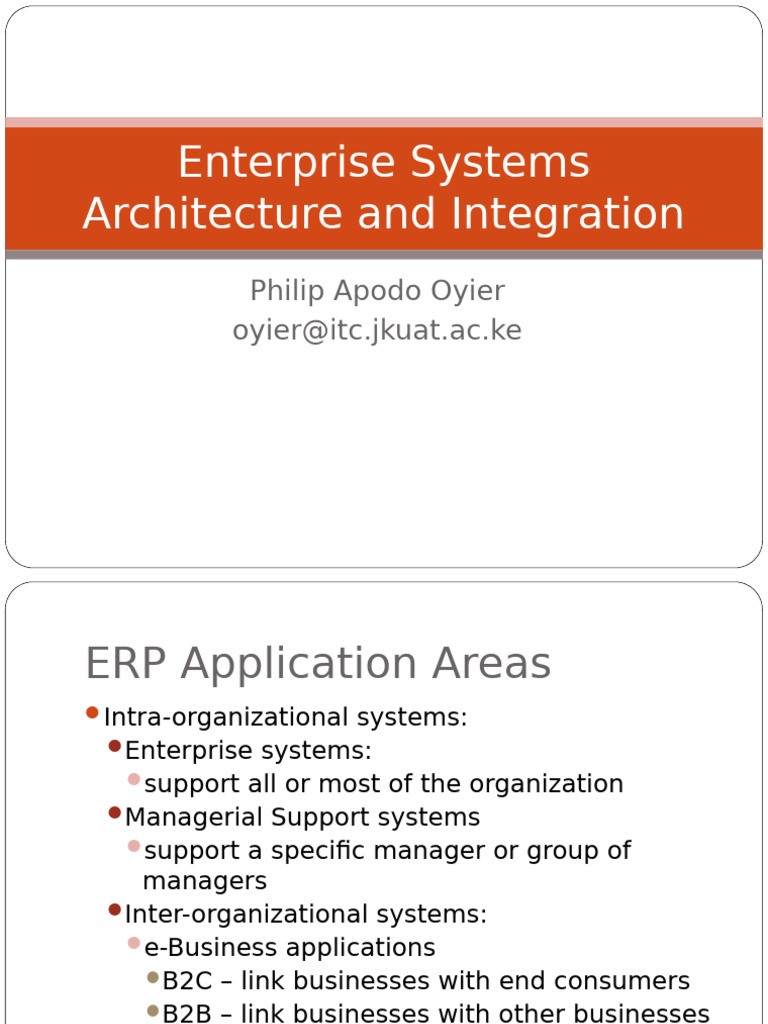 Enterprise Systems Architecture and Integration

Philip Apodo Oyier
oyier@itc.jkuat.ac.ke

ERP Application Areas

Intra-organizational systems:
Enterprise systems:
support all or most of the organization
Managerial Support systems
support a specific manager or group of managers
Inter-organizational systems:
e-Business applications
B2C – link businesses with end consumers
B2B – link businesses with other businesses